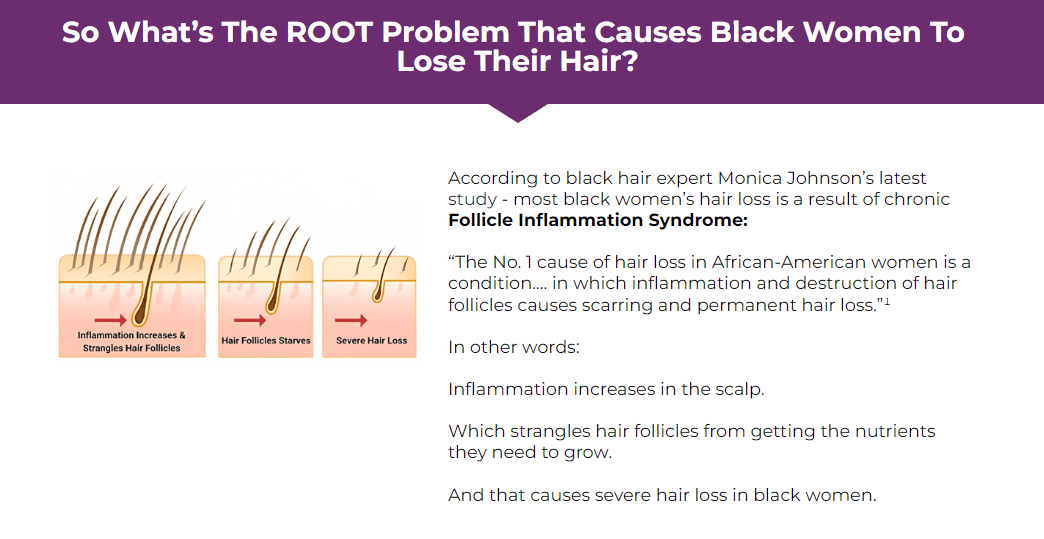 So What's The ROOT Problem That Causes Black Women To Lose Their Hair?

Inflammation Increases & Strangles Hair Follicles

Hair Follicles Starves

Severe Hair Loss

According to black hair expert Monica Johnson's latest study - most black women's hair loss is a result of chronic Follicle Inflammation Syndrome:

"The No. 1 cause of hair loss in African-American women is a condition.... in which inflammation and destruction of hair follicles causes scarring and permanent hair loss."$^{1}$

In other words:

Inflammation increases in the scalp.

Which strangles hair follicles from getting the nutrients they need to grow.

And that causes severe hair loss in black women.